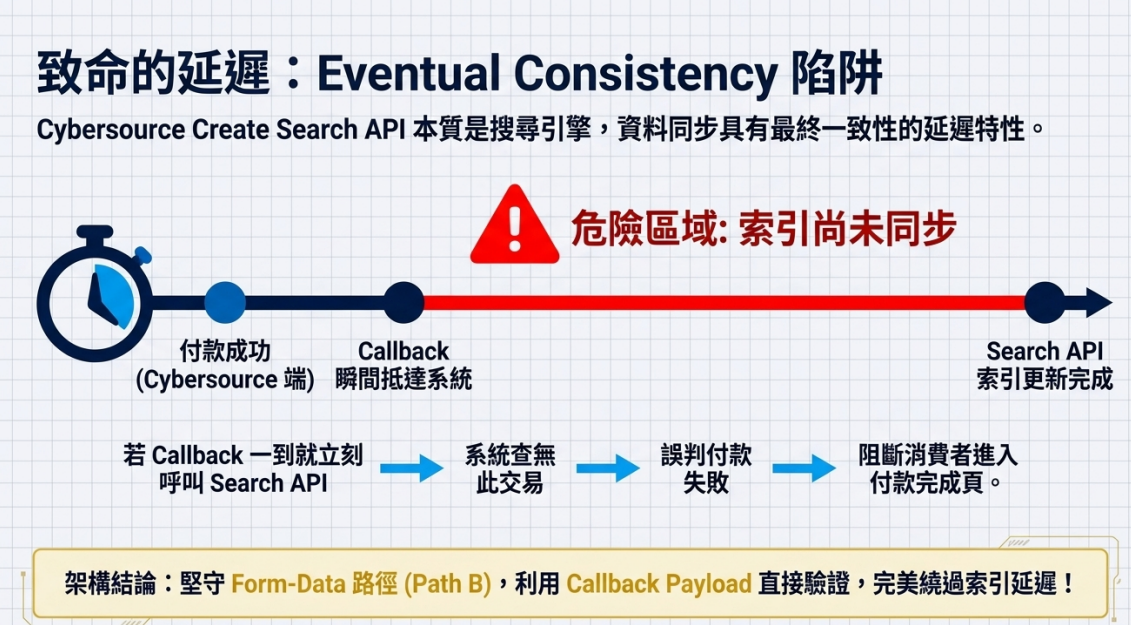 致命的延遲：Eventual Consistency 陷阱

Cybersource Create Search API 本質是搜尋引擎，資料同步具有最終一致性的延遲特性。

危險區域: 索引尚未同步

付款成功 (Cybersource 端)

Callback 瞬間抵達系統

Search API 索引更新完成

若 Callback 一到就立刻呼叫 Search API

系統查無此交易

誤判付款失敗

阻斷消費者進入付款完成頁。

架構結論：堅守 Form-Data 路徑 (Path B)，利用 Callback Payload 直接驗證，完美繞過索引延遲！